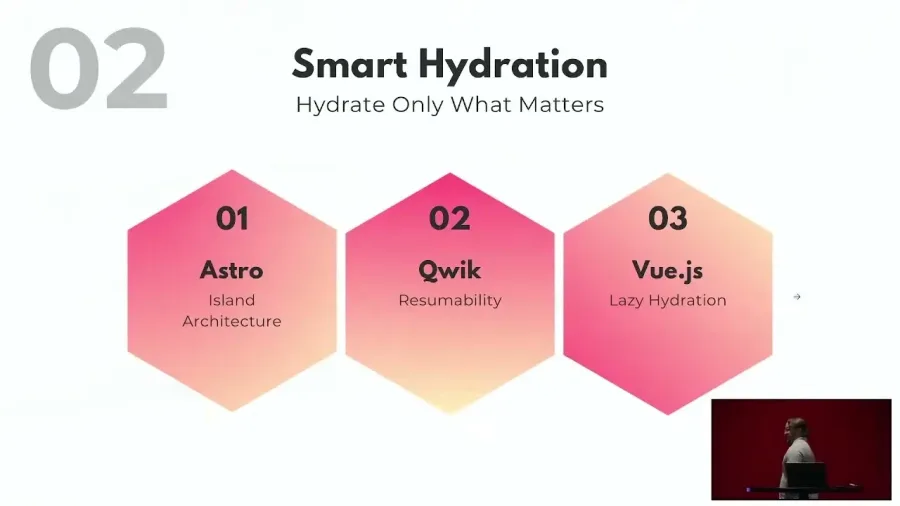 02

Smart Hydration

Hydrate Only What Matters

01

Astro

Island Architecture

02

Qwik

Resumability

03

Vue.js

Lazy Hydration